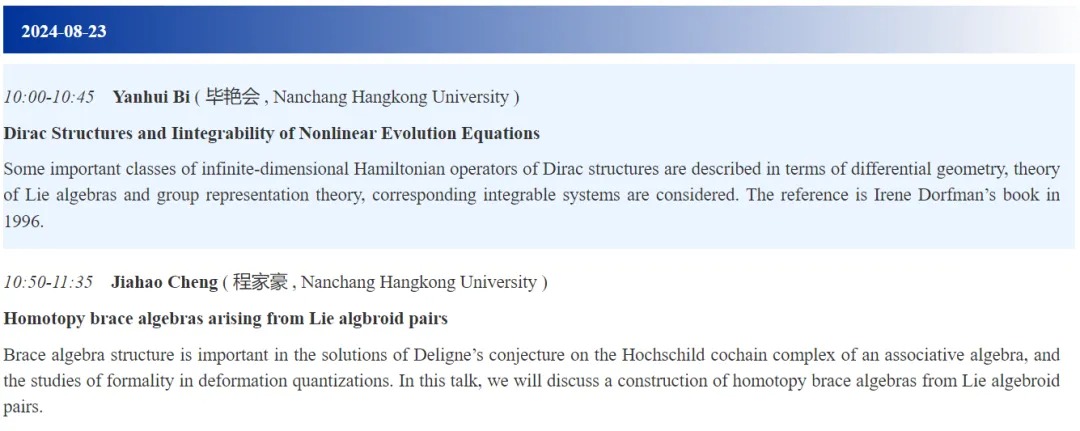 2024-08-23

10:00-10:45 Yanhui Bi ( 毕艳会 , Nanchang Hangkong University )

Dirac Structures and Iintegrability of Nonlinear Evolution Equations

Some important classes of infinite-dimensional Hamiltonian operators of Dirac structures are described in terms of differential geometry, theory of Lie algebras and group representation theory, corresponding integrable systems are considered. The reference is Irene Dorfman's book in 1996.

10:50-11:35 Jiahao Cheng ( 程家豪 , Nanchang Hangkong University )

Homotopy brace algebras arising from Lie algbroid pairs

Brace algebra structure is important in the solutions of Deligne's conjecture on the Hochschild cochain complex of an associative algebra, and the studies of formality in deformation quantizations. In this talk, we will discuss a construction of homotopy brace algebras from Lie algebroid pairs.